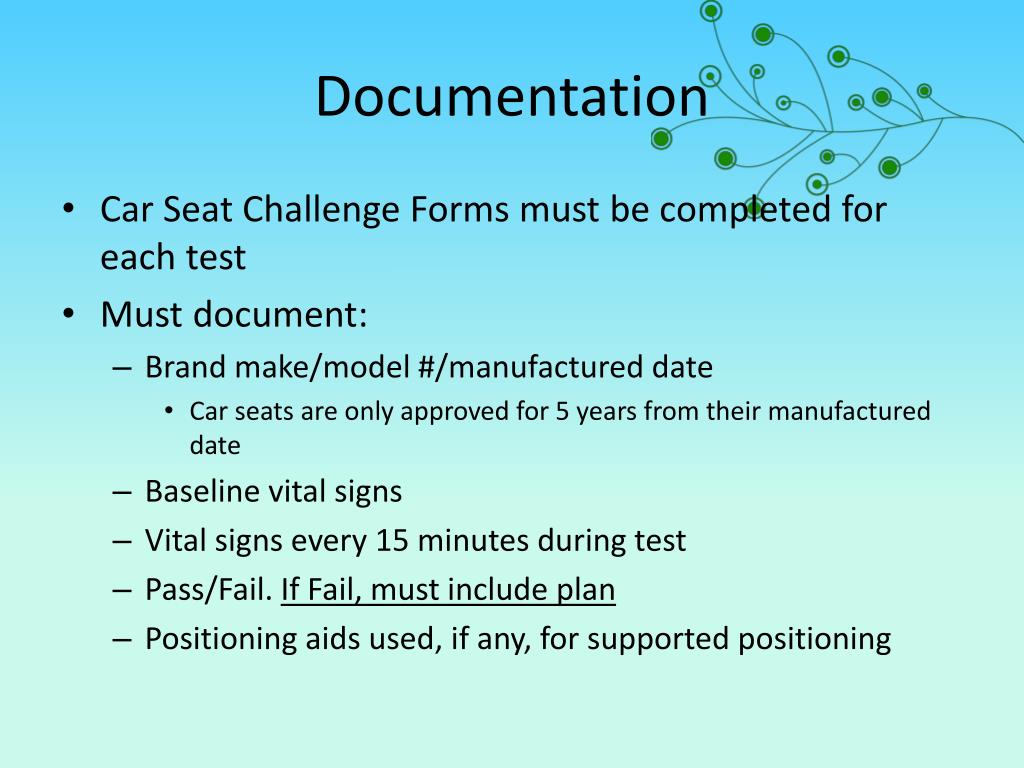 Documentation

• Car Seat Challenge Forms must be completed for each test
• Must document:
– Brand make/model #/manufactured date
• Car seats are only approved for 5 years from their manufactured date
– Baseline vital signs
– Vital signs every 15 minutes during test
– Pass/Fail. If Fail, must include plan
– Positioning aids used, if any, for supported positioning